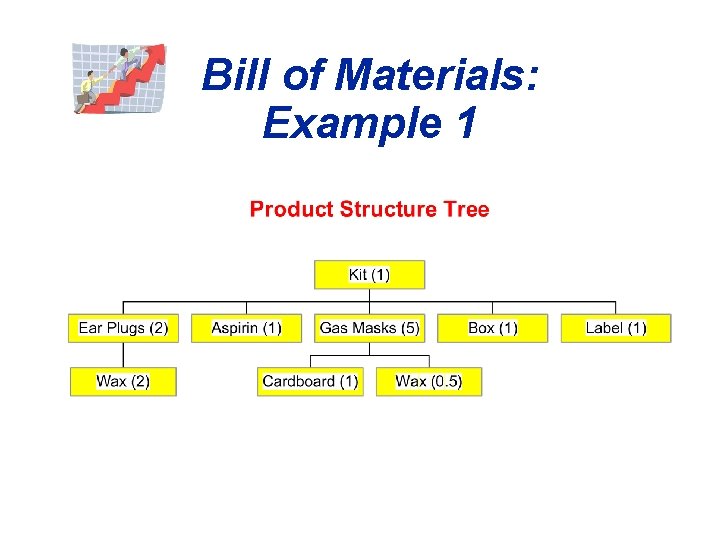 Bill of Materials: Example 1

Product Structure Tree

Kit (1)

Ear Plugs (2)

Aspirin (1)

Gas Masks (5)

Box (1)

Label (1)

Wax (2)

Cardboard (1)

Wax (0.5)